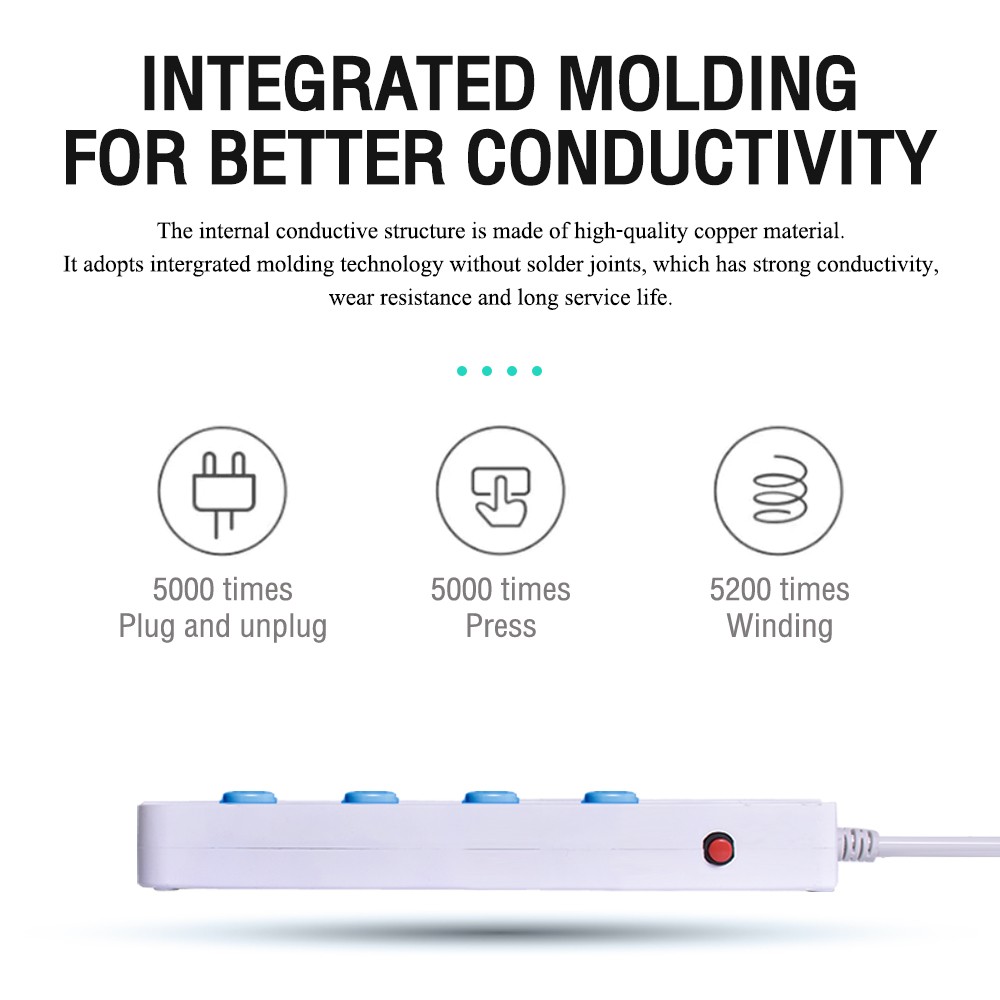 INTEGRATED MOLDING FOR BETTER CONDUCTIVITY

The internal conductive structure is made of high-quality copper material. It adopts intergrated molding technology without solder joints, which has strong conductivity, wear resistance and long service life.

5000 times
Plug and unplug

5000 times
Press

5200 times
Winding